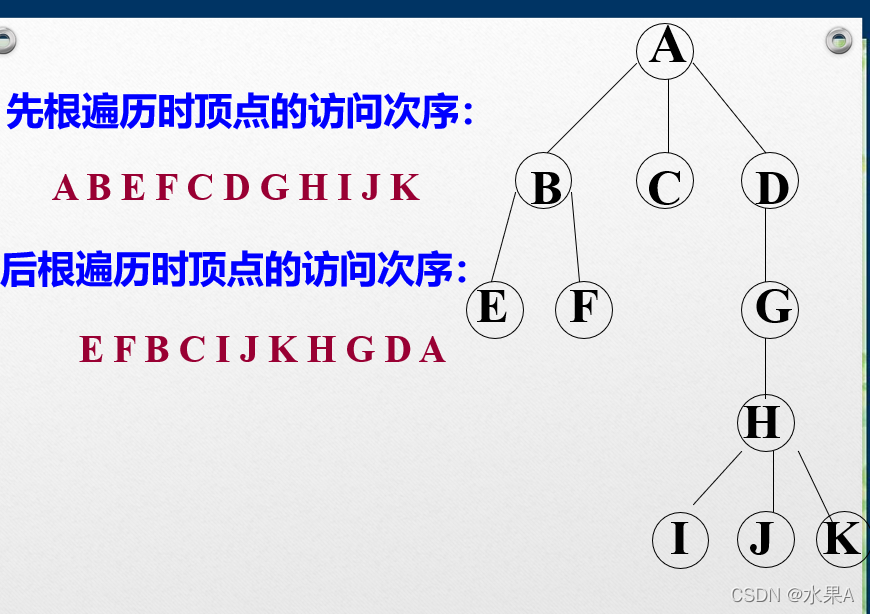 先根遍历时顶点的访问次序：

A B E F C D G H I J K

后根遍历时顶点的访问次序：

E F B C I J K H G D A

A

B

C

D

E

F

G

H

I

J

K

CSDN @水果A